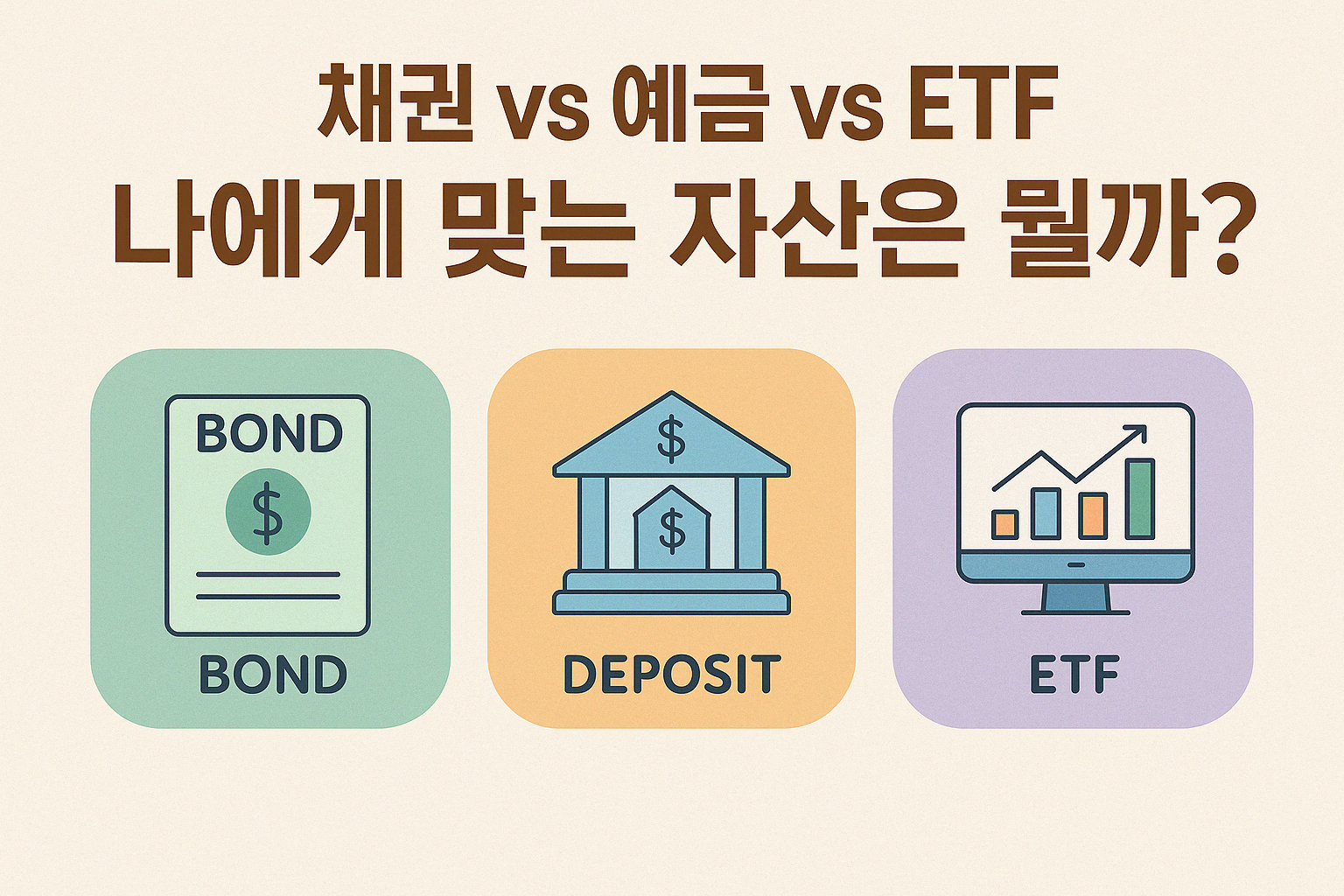 채권 vs 예금 vs ETF
나에게 맞는 자산은 뭘까?

BOND
$
BOND

$
$
DEPOSIT

ETF